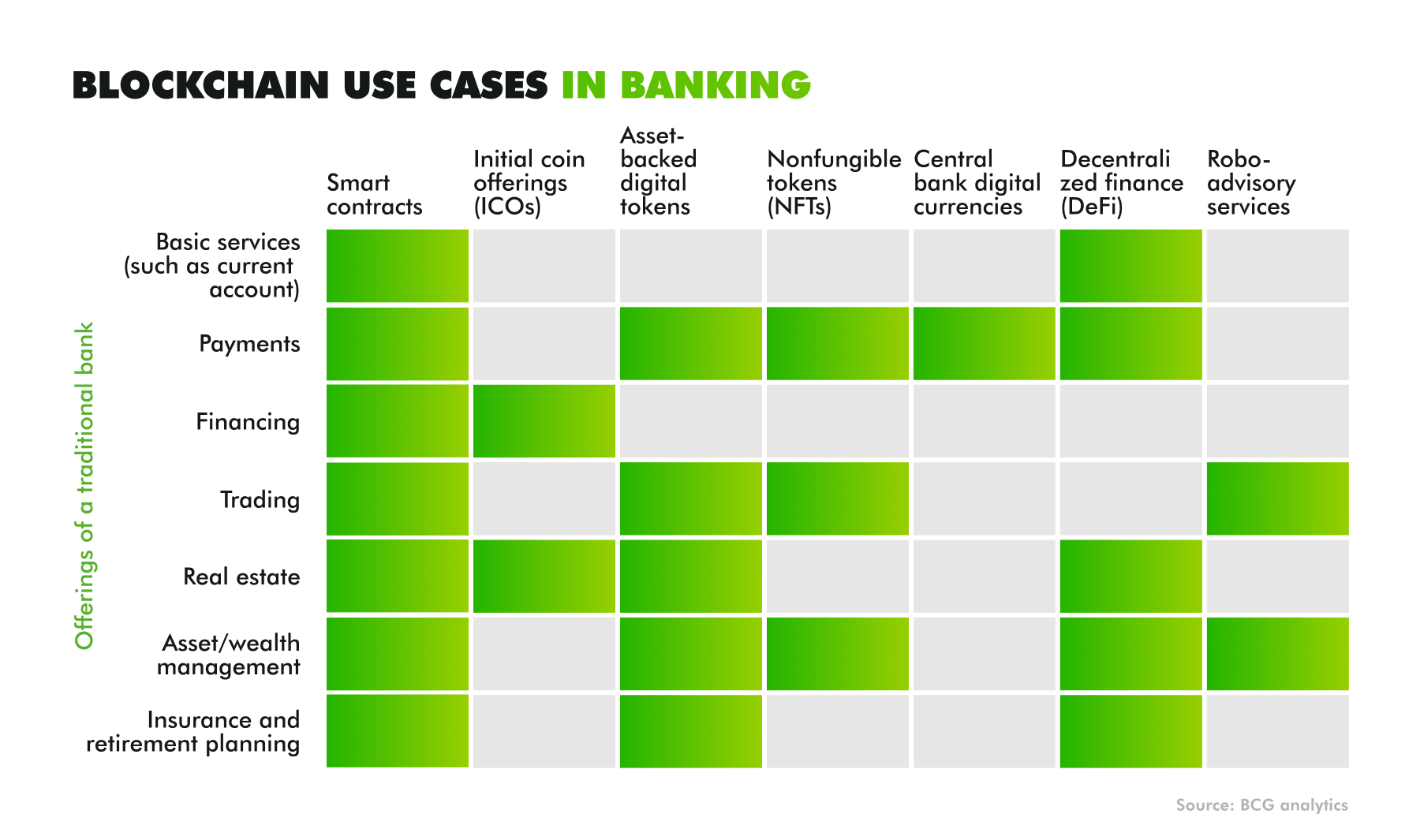 BLOCKCHAIN USE CASES IN BANKING

Offerings of a traditional bank

| | Smart contracts | Initial coin offerings (ICOs) | Asset-backed digital tokens | Nonfungible tokens (NFTs) | Central bank digital currencies | Decentrali zed finance (DeFi) | Robo-advisory services |
|---|---|---|---|---|---|---|---|
| Basic services (such as current account) | | | | | | | |
| Payments | | | | | | | |
| Financing | | | | | | | |
| Trading | | | | | | | |
| Real estate | | | | | | | |
| Asset/wealth management | | | | | | | |
| Insurance and retirement planning | | | | | | | |

Source: BCG analytics